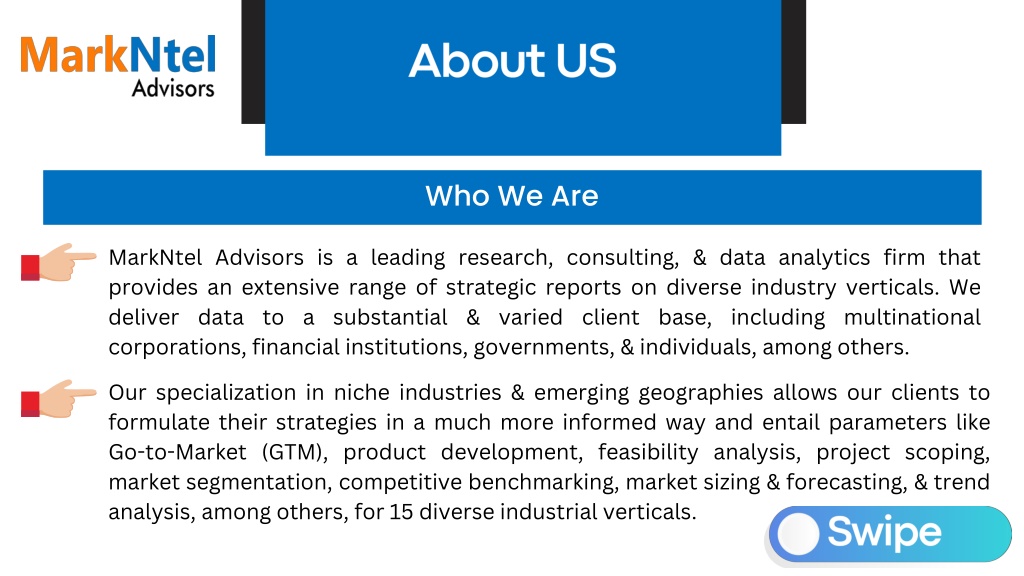 MarkNtel Advisors

About US

Who We Are

MarkNtel Advisors is a leading research, consulting, & data analytics firm that provides an extensive range of strategic reports on diverse industry verticals. We deliver data to a substantial & varied client base, including multinational corporations, financial institutions, governments, & individuals, among others.

Our specialization in niche industries & emerging geographies allows our clients to formulate their strategies in a much more informed way and entail parameters like Go-to-Market (GTM), product development, feasibility analysis, project scoping, market segmentation, competitive benchmarking, market sizing & forecasting, & trend analysis, among others, for 15 diverse industrial verticals.

Swipe